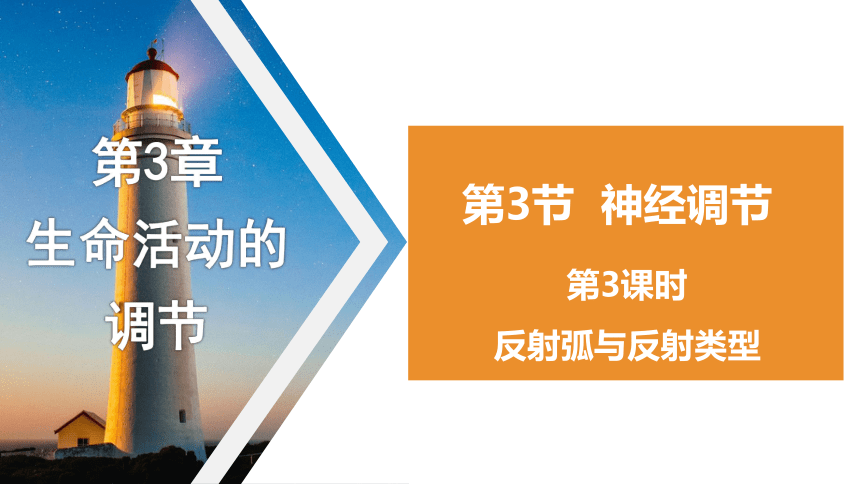 第3章
生命活动的
调节

第3节 神经调节

第3课时
反射弧与反射类型